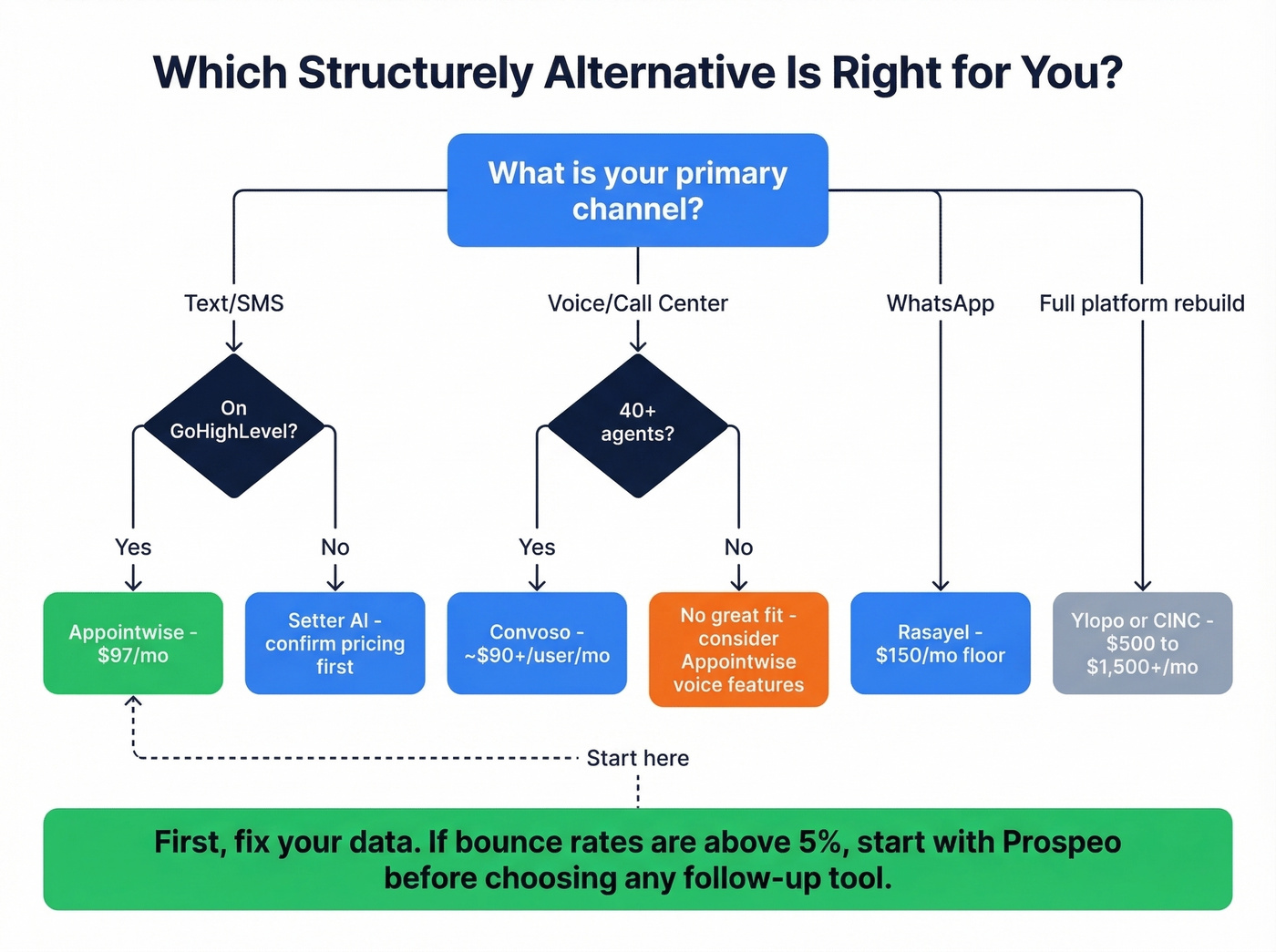 Which Structurely Alternative Is Right for You?

What is your primary channel?

Text/SMS

Voice/Call Center

WhatsApp

Full platform rebuild

On GoHighLevel?

40+ agents?

Yes

No

Yes

No

Appointwise - $97/mo

Setter AI - confirm pricing first

Convoso - ~$90+/user/mo

No great fit - consider Appointwise voice features

Rasayel - $150/mo floor

Ylopo or CINC - $500 to $1,500+/mo

Start here

First, fix your data. If bounce rates are above 5%, start with Prospeo before choosing any follow-up tool.